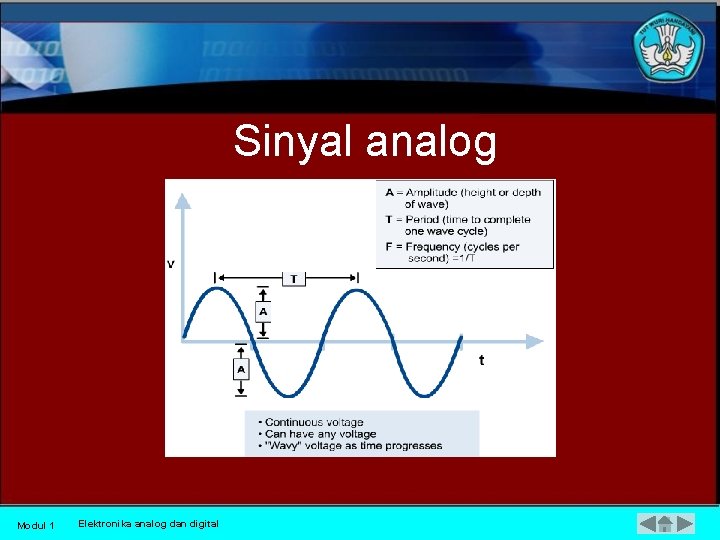 TUT WURI HANDAYANI

Sinyal analog

A = Amplitude (height or depth of wave)
T = Period (time to complete one wave cycle)
F = Frequency (cycles per second) =1/T

V

T

A

A

t

• Continuous voltage
• Can have any voltage
• "Wavy" voltage as time progresses

Modul 1 Elektronika analog dan digital